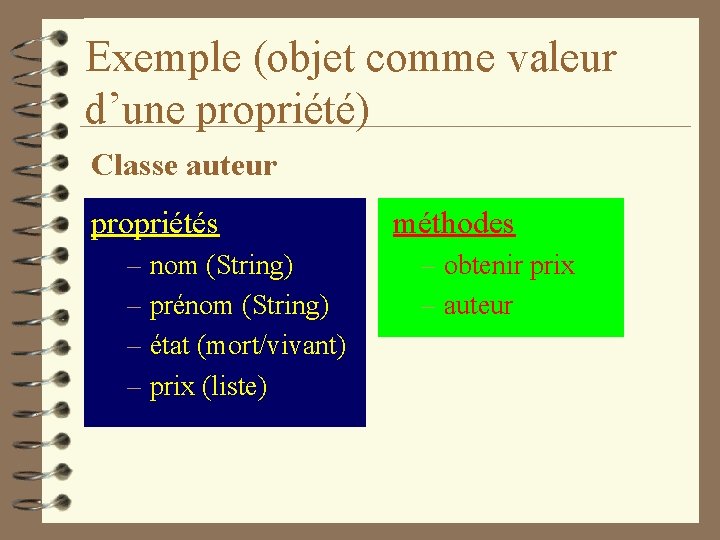 Exemple (objet comme valeur d’une propriété)

Classe auteur

propriétés
– nom (String)
– prénom (String)
– état (mort/vivant)
– prix (liste)

méthodes
– obtenir prix
– auteur